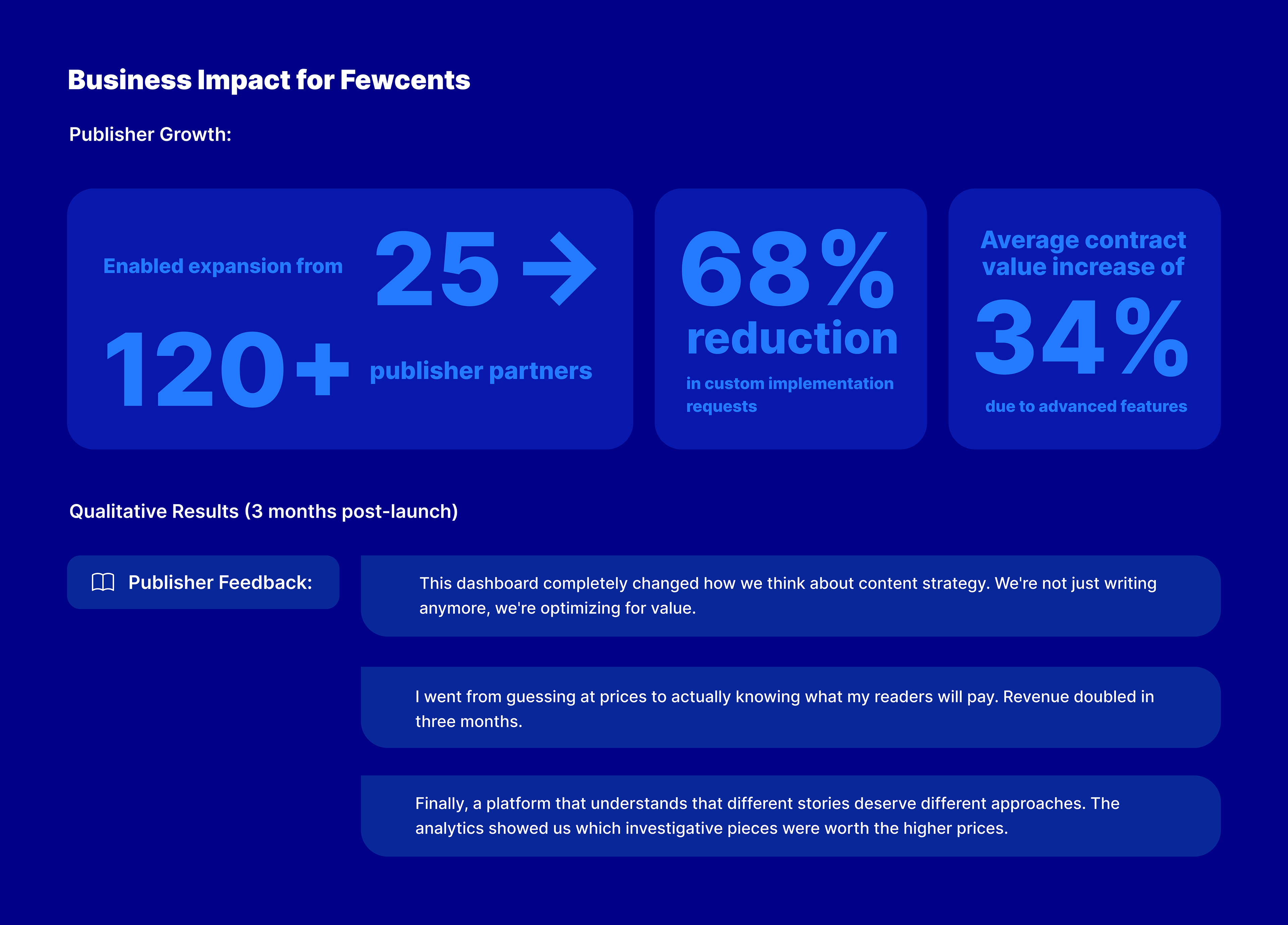 Business Impact for Fewcents

Publisher Growth:

Enabled expansion from 25 → 120+ publisher partners

68% reduction in custom implementation requests

Average contract value increase of 34% due to advanced features

Qualitative Results (3 months post-launch)

Publisher Feedback:

This dashboard completely changed how we think about content strategy. We're not just writing anymore, we're optimizing for value.

I went from guessing at prices to actually knowing what my readers will pay. Revenue doubled in three months.

Finally, a platform that understands that different stories deserve different approaches. The analytics showed us which investigative pieces were worth the higher prices.